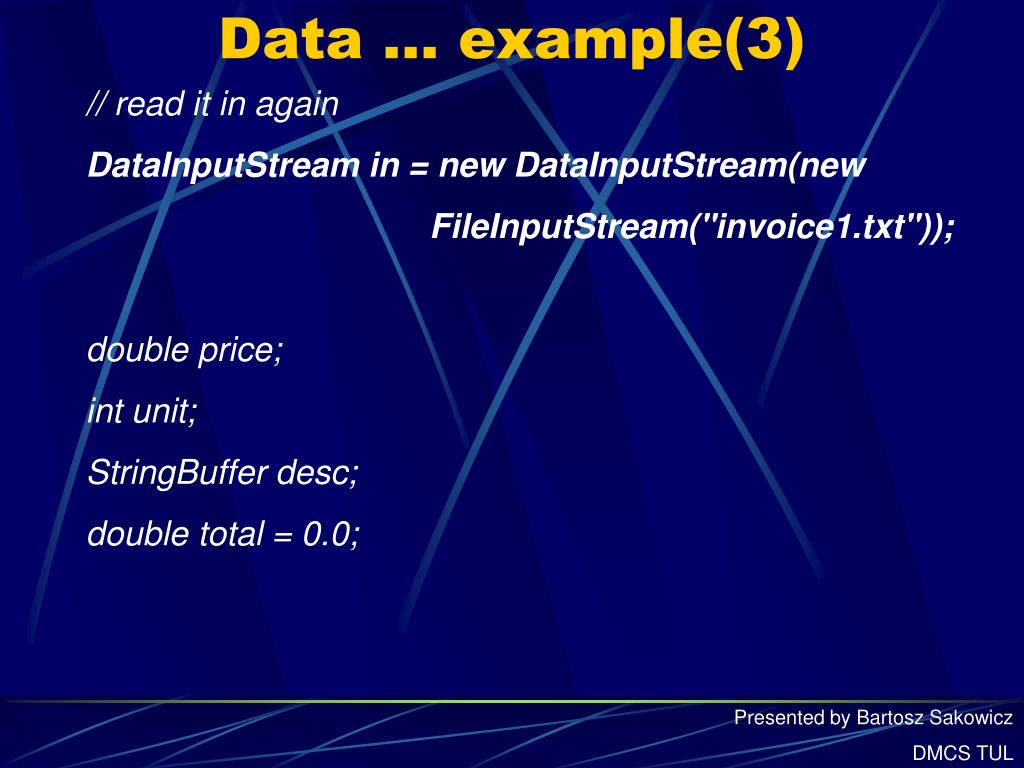 Data … example(3)

// read it in again

DataInputStream in = new DataInputStream(new FileInputStream("invoice1.txt"));

double price;

int unit;

StringBuffer desc;

double total = 0.0;

Presented by Bartosz Sakowicz

DMCS TUL